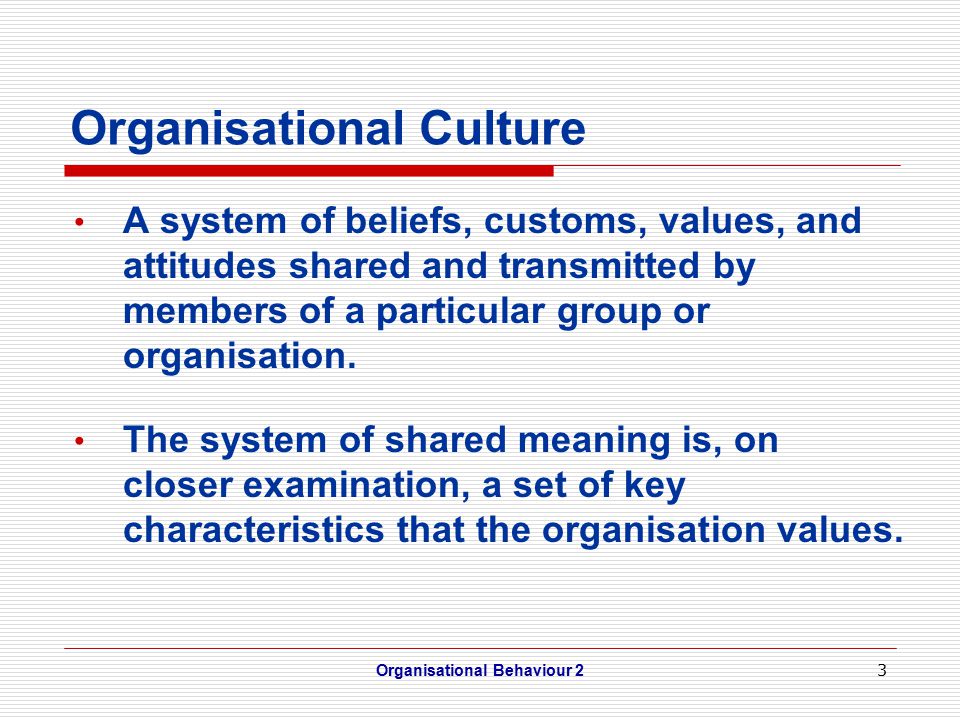 Organisational Culture

• A system of beliefs, customs, values, and attitudes shared and transmitted by members of a particular group or organisation.

• The system of shared meaning is, on closer examination, a set of key characteristics that the organisation values.

Organisational Behaviour 2

3